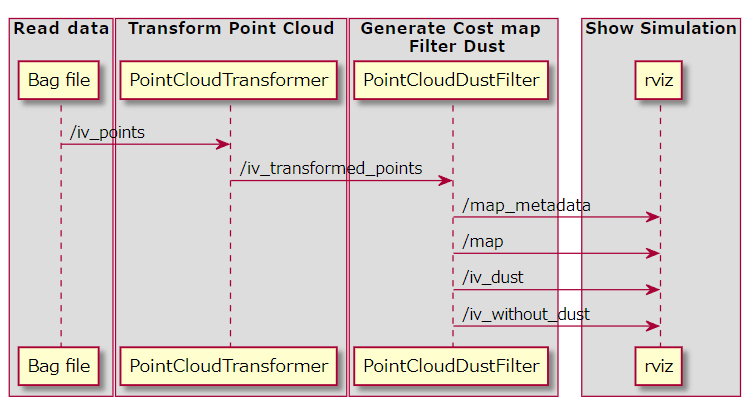 Read data

Transform Point Cloud

Generate Cost map
Filter Dust

Show Simulation

Bag file

PointCloudTransformer

PointCloudDustFilter

rviz

/iv_points

/iv_transformed_points

/map_metadata

/map

/iv_dust

/iv_without_dust

Bag file

PointCloudTransformer

PointCloudDustFilter

rviz